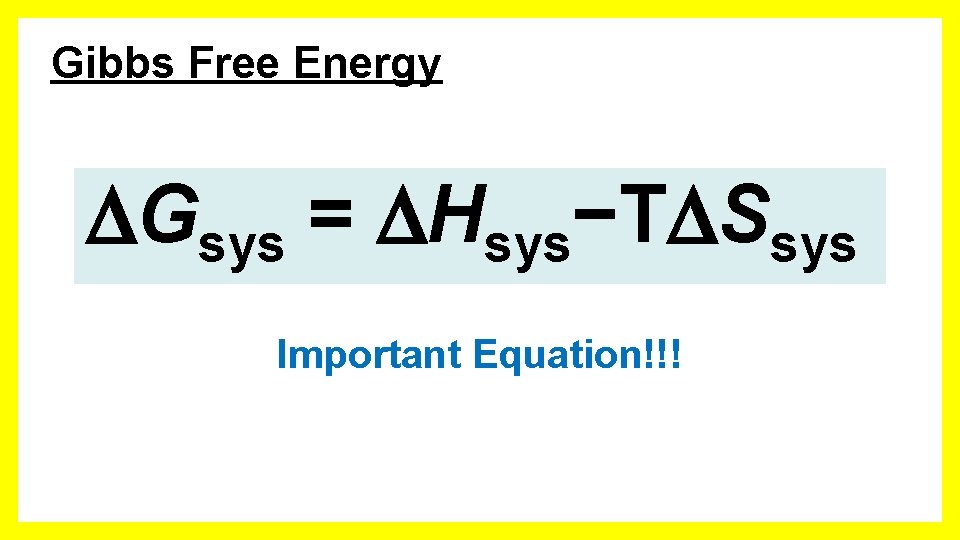 Gibbs Free Energy

$\Delta G_{sys} = \Delta H_{sys} - T\Delta S_{sys}$

Important Equation!!!